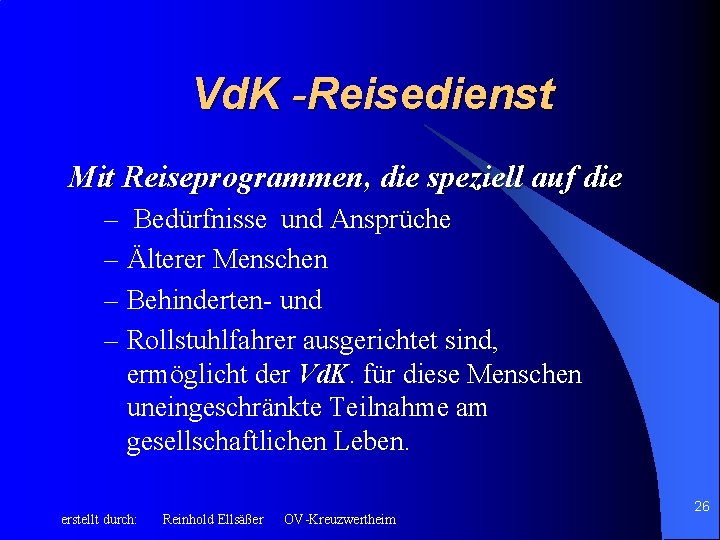 VdK -Reisedienst

Mit Reiseprogrammen, die speziell auf die

– Bedürfnisse und Ansprüche

– Älterer Menschen

– Behinderten- und

– Rollstuhlfahrer ausgerichtet sind, ermöglicht der VdK. für diese Menschen uneingeschränkte Teilnahme am gesellschaftlichen Leben.

erstellt durch: Reinhold Ellsäßer OV-Kreuzwertheim

26